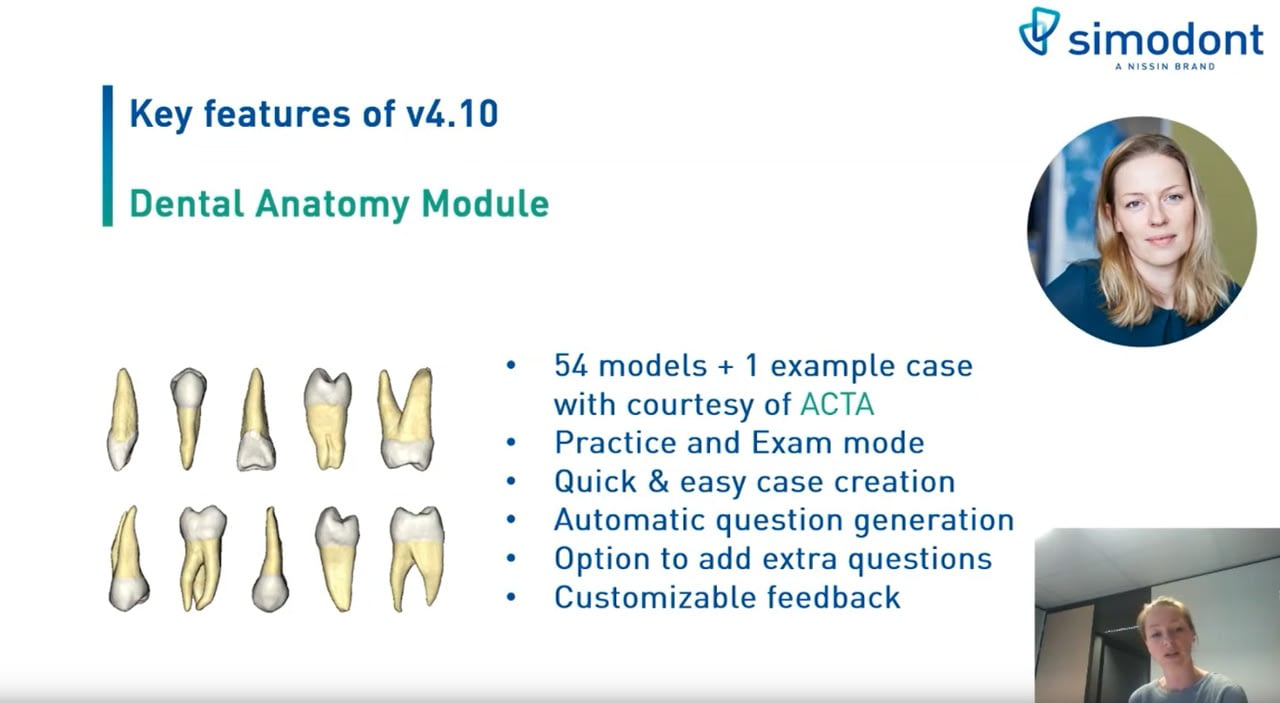 simodont
A NISSIN BRAND

Key features of v4.10

Dental Anatomy Module

• 54 models + 1 example case with courtesy of ACTA
• Practice and Exam mode
• Quick & easy case creation
• Automatic question generation
• Option to add extra questions
• Customizable feedback